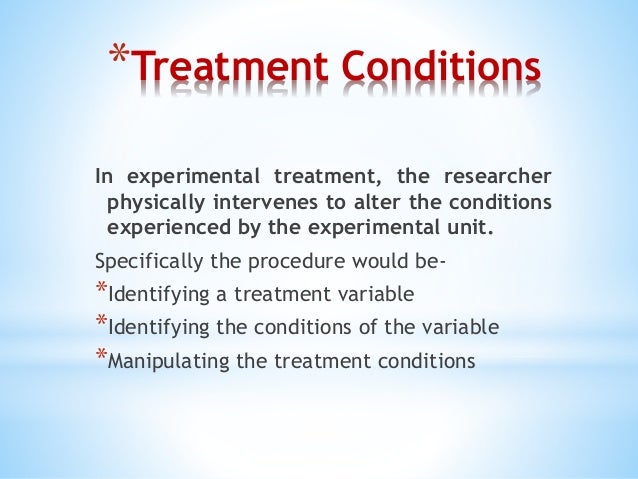 *Treatment Conditions

In experimental treatment, the researcher physically intervenes to alter the conditions experienced by the experimental unit.

Specifically the procedure would be-

*Identifying a treatment variable

*Identifying the conditions of the variable

*Manipulating the treatment conditions